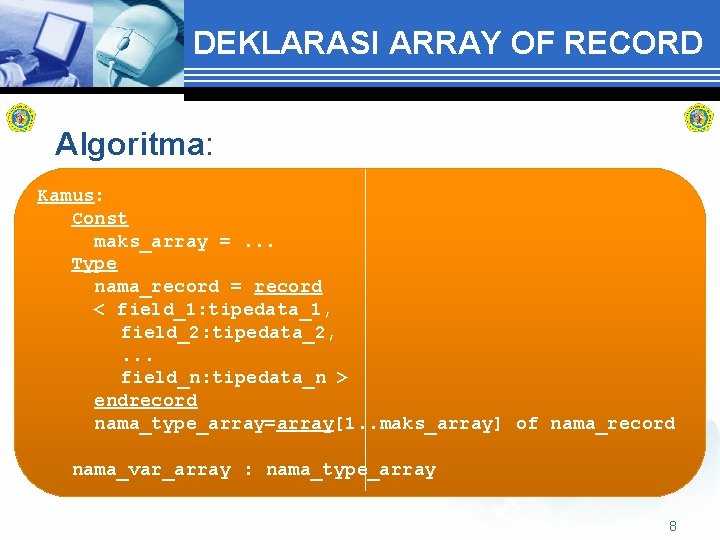 DEKLARASI ARRAY OF RECORD

Algoritma:

Kamus:
Const
maks_array = ...
Type
nama_record = record
< field_1:tipedata_1,
field_2:tipedata_2,
...
field_n:tipedata_n >
endrecord
nama_type_array=array[1..maks_array] of nama_record

nama_var_array : nama_type_array

8